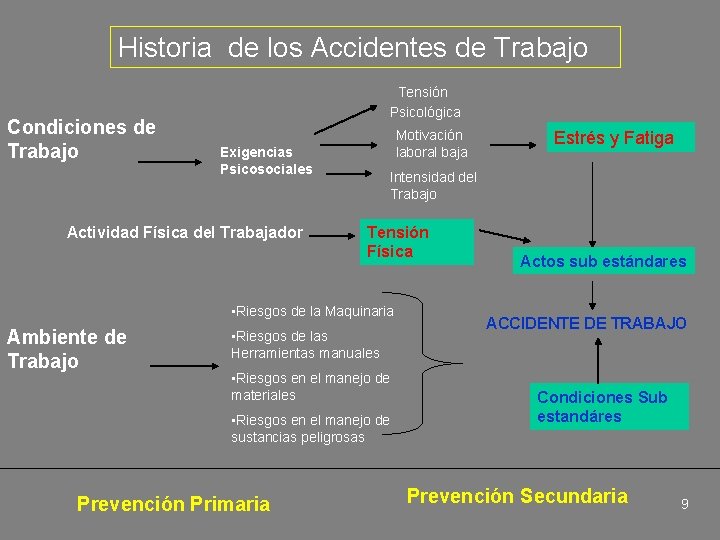 Historia de los Accidentes de Trabajo

Condiciones de Trabajo

Exigencias Psicosociales

Tensión Psicológica

Motivación laboral baja

Intensidad del Trabajo

Estrés y Fatiga

Actividad Física del Trabajador

Tensión Física

Actos sub estándares

Ambiente de Trabajo

•Riesgos de la Maquinaria

•Riesgos de las Herramientas manuales

•Riesgos en el manejo de materiales

•Riesgos en el manejo de sustancias peligrosas

ACCIDENTE DE TRABAJO

Condiciones Sub estandáres

Prevención Primaria

Prevención Secundaria

9